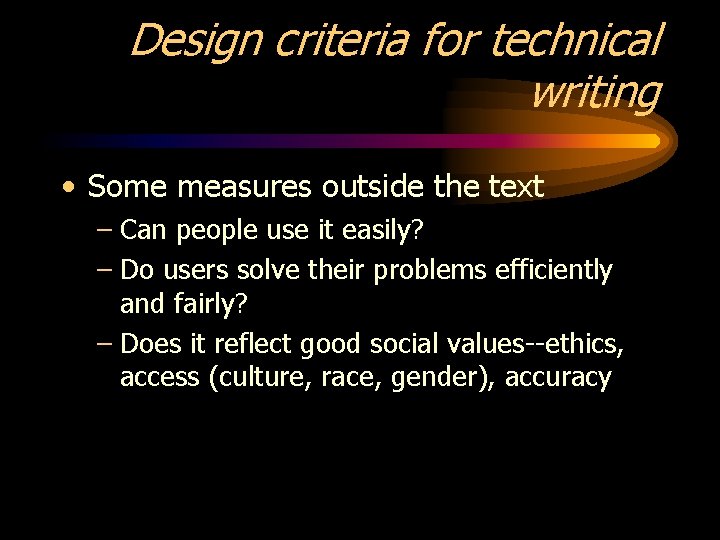 Design criteria for technical writing

• Some measures outside the text
– Can people use it easily?
– Do users solve their problems efficiently and fairly?
– Does it reflect good social values--ethics, access (culture, race, gender), accuracy